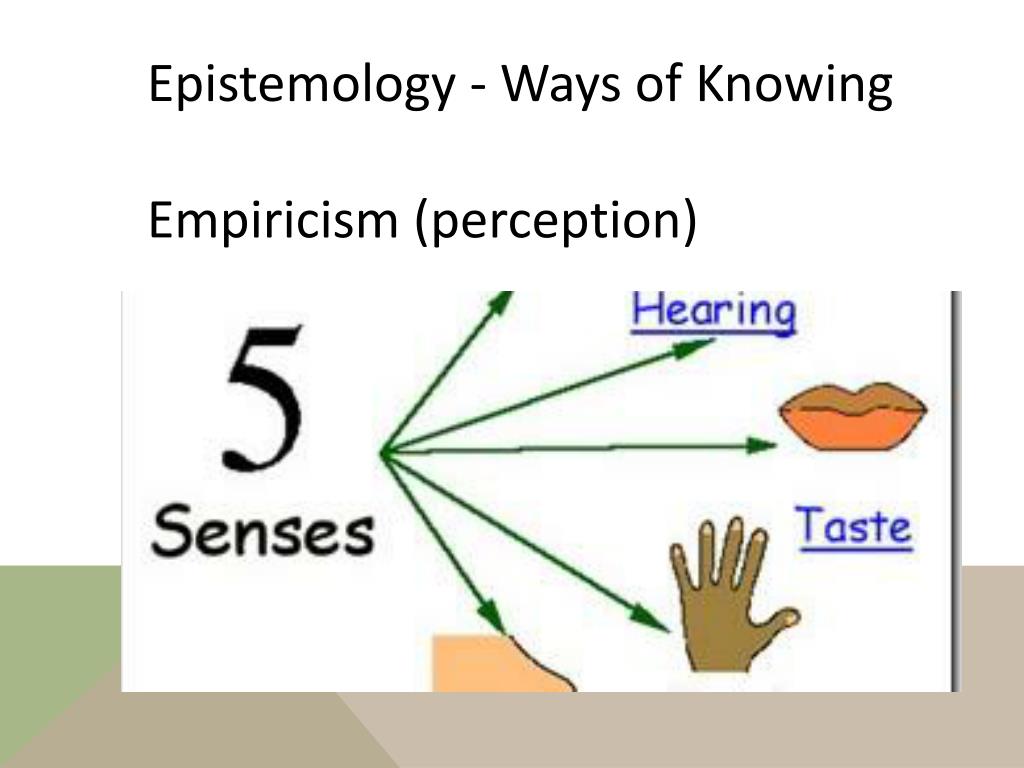 Epistemology - Ways of Knowing

Empiricism (perception)

5
Senses

Hearing

Taste